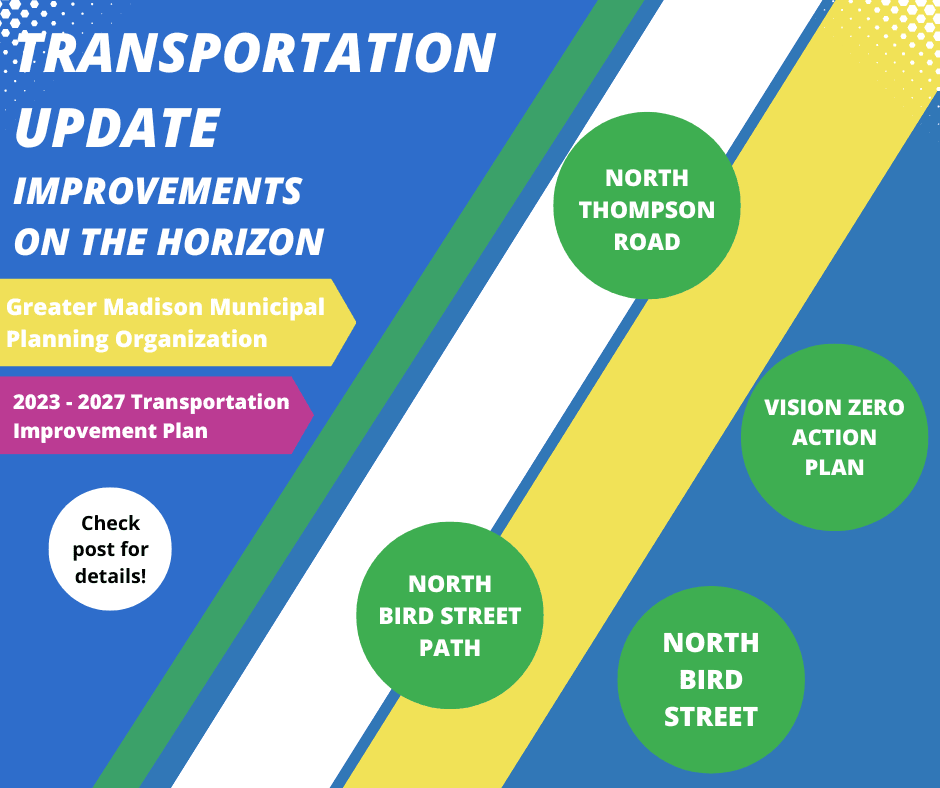 TRANSPORTATION UPDATE

IMPROVEMENTS ON THE HORIZON

Greater Madison Municipal Planning Organization

2023 - 2027 Transportation Improvement Plan

Check post for details!

NORTH THOMPSON ROAD

VISION ZERO ACTION PLAN

NORTH BIRD STREET PATH

NORTH BIRD STREET